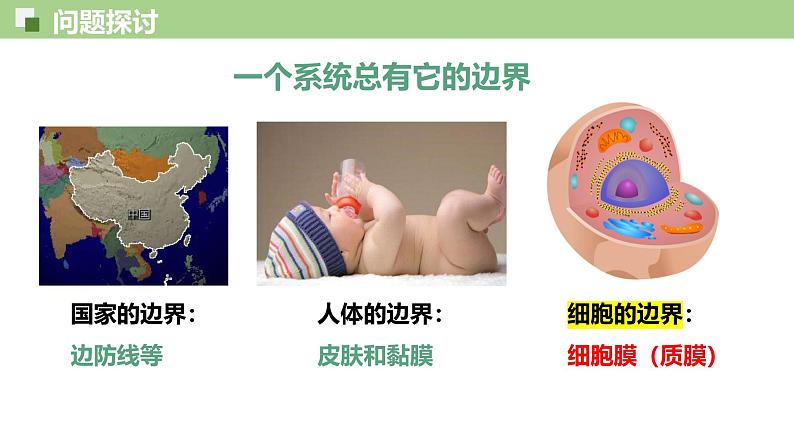 问题探讨

一个系统总有它的边界

中国

国家的边界：
边防线等

人体的边界：
皮肤和黏膜

细胞的边界：
细胞膜（质膜）